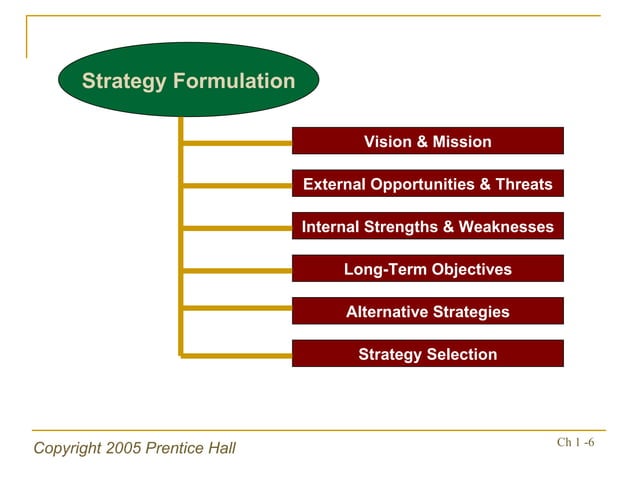 Strategy Formulation

Vision & Mission

External Opportunities & Threats

Internal Strengths & Weaknesses

Long-Term Objectives

Alternative Strategies

Strategy Selection

Copyright 2005 Prentice Hall

Ch 1 -6